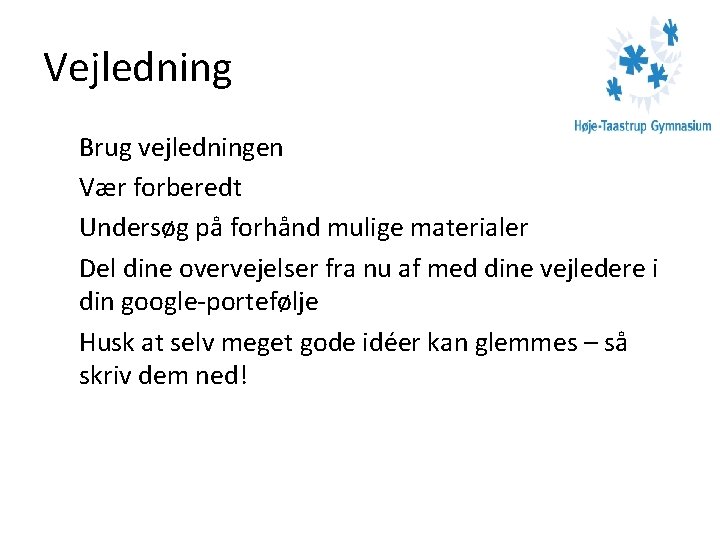 Vejledning

Høje-Taastrup Gymnasium

Brug vejledningen

Vær forberedt

Undersøg på forhånd mulige materialer

Del dine overvejelser fra nu af med dine vejledere i din google-portefølje

Husk at selv meget gode idéer kan glemmes – så skriv dem ned!